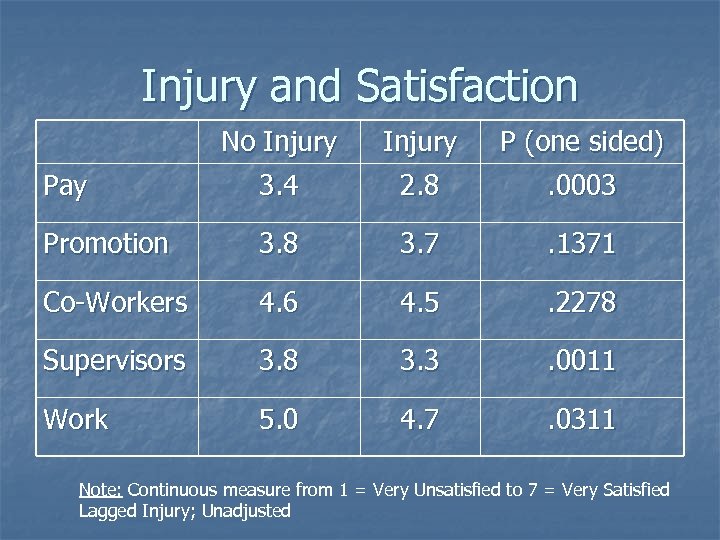 Injury and Satisfaction

| | No Injury | Injury | P (one sided) |
|---|---|---|---|
| Pay | 3.4 | 2.8 | .0003 |
| Promotion | 3.8 | 3.7 | .1371 |
| Co-Workers | 4.6 | 4.5 | .2278 |
| Supervisors | 3.8 | 3.3 | .0011 |
| Work | 5.0 | 4.7 | .0311 |

Note: Continuous measure from 1 = Very Unsatisfied to 7 = Very Satisfied
Lagged Injury; Unadjusted